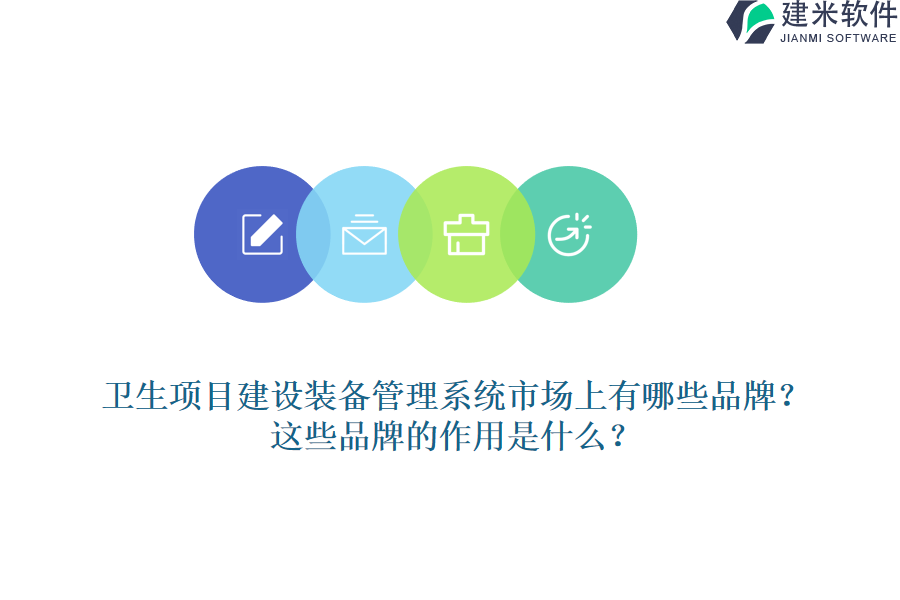 建米软件
JIANMI SOFTWARE

卫生项目建设装备管理系统市场上有哪些品牌？
这些品牌的作用是什么？